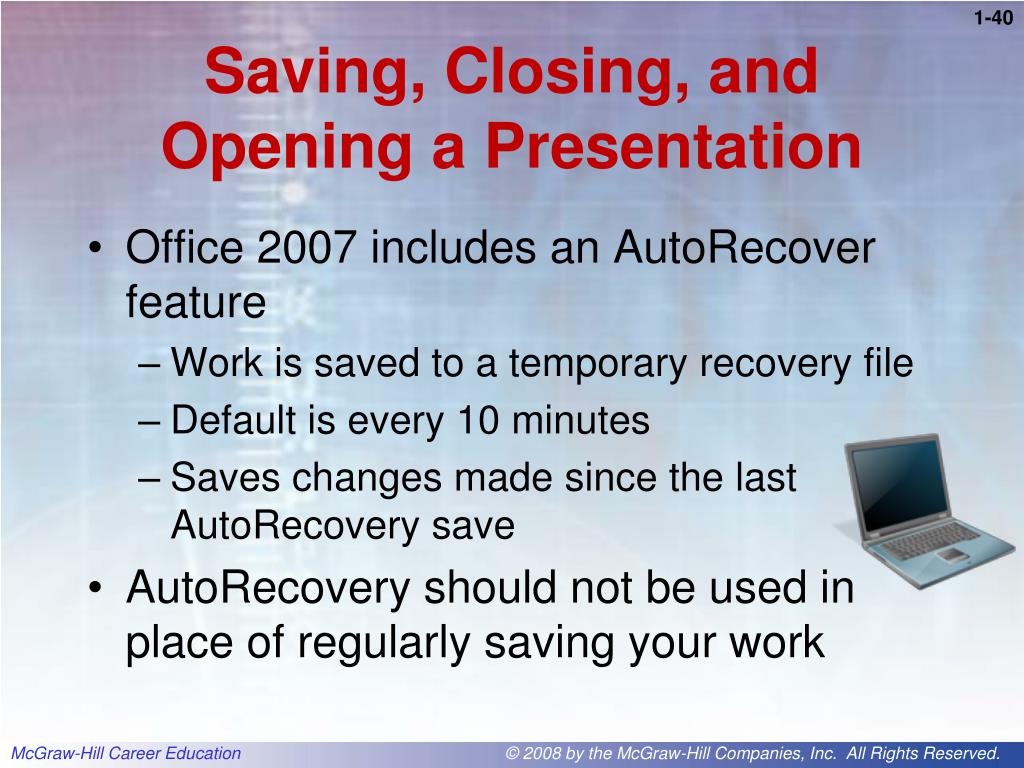 1-40

Saving, Closing, and Opening a Presentation

• Office 2007 includes an AutoRecover feature
– Work is saved to a temporary recovery file
– Default is every 10 minutes
– Saves changes made since the last AutoRecovery save
• AutoRecovery should not be used in place of regularly saving your work

McGraw-Hill Career Education

© 2008 by the McGraw-Hill Companies, Inc. All Rights Reserved.